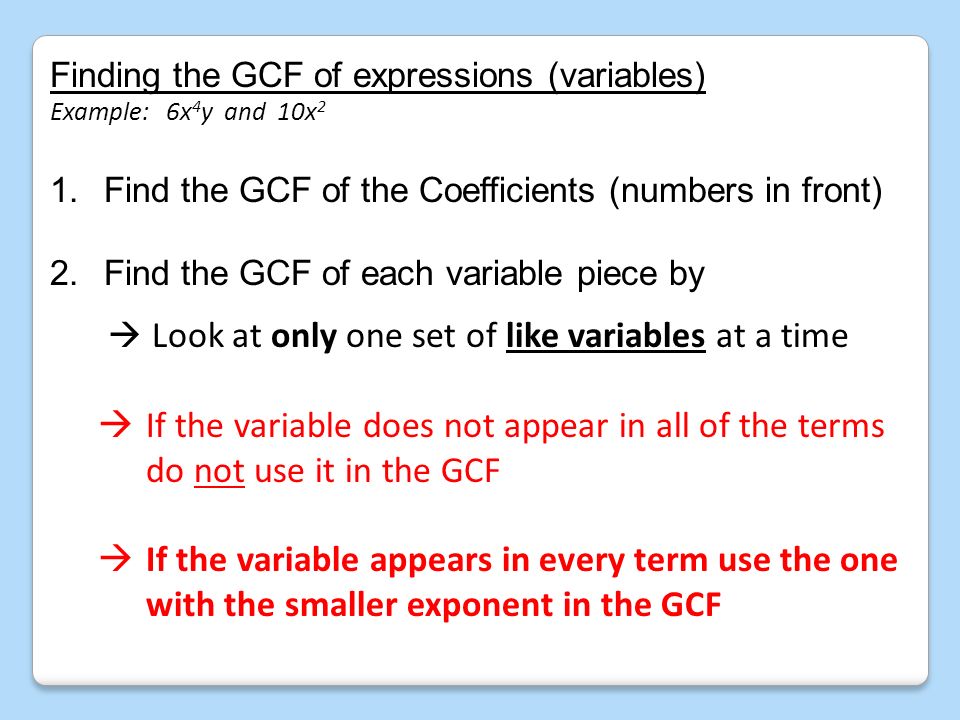 Finding the GCF of expressions (variables)
Example: $6x^4y$ and $10x^2$

1. Find the GCF of the Coefficients (numbers in front)

2. Find the GCF of each variable piece by

→ Look at only one set of like variables at a time

→ If the variable does not appear in all of the terms do not use it in the GCF

→ If the variable appears in every term use the one with the smaller exponent in the GCF